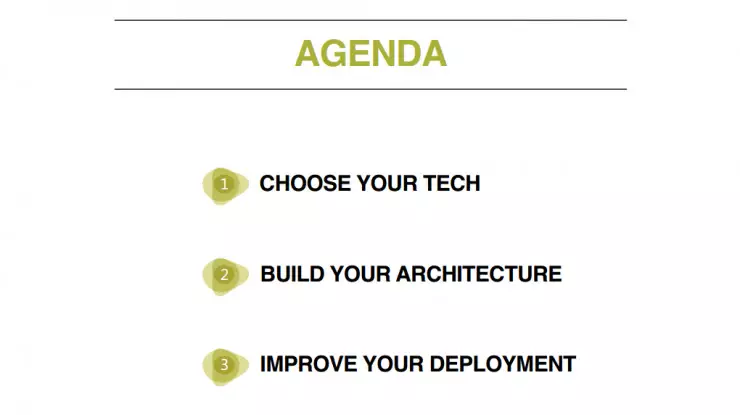 AGENDA

1 CHOOSE YOUR TECH

2 BUILD YOUR ARCHITECTURE

3 IMPROVE YOUR DEPLOYMENT